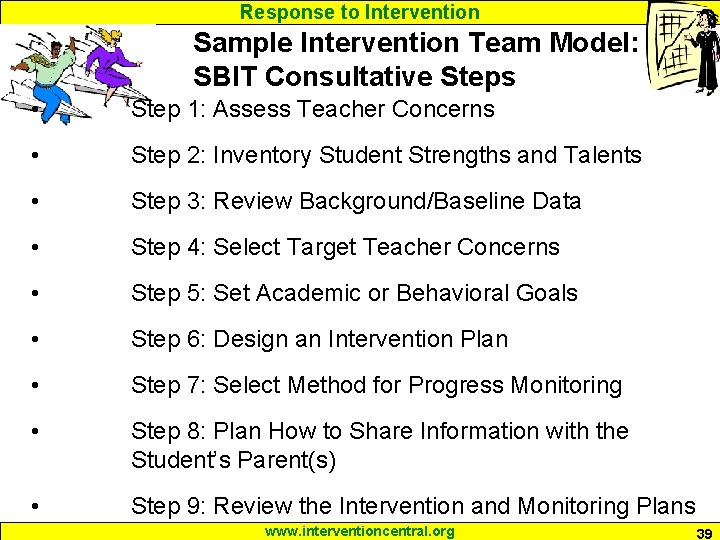 Response to Intervention

Sample Intervention Team Model: SBIT Consultative Steps

• Step 1: Assess Teacher Concerns

• Step 2: Inventory Student Strengths and Talents

• Step 3: Review Background/Baseline Data

• Step 4: Select Target Teacher Concerns

• Step 5: Set Academic or Behavioral Goals

• Step 6: Design an Intervention Plan

• Step 7: Select Method for Progress Monitoring

• Step 8: Plan How to Share Information with the Student's Parent(s)

• Step 9: Review the Intervention and Monitoring Plans

www.interventioncentral.org

39